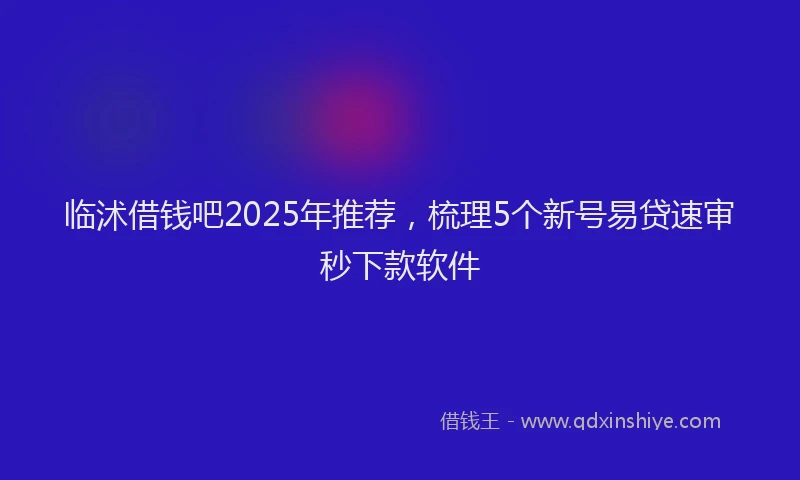 临沭借钱吧2025年推荐，梳理5个新号易贷速审秒下款软件

借钱王 - www.qdxinshiye.com